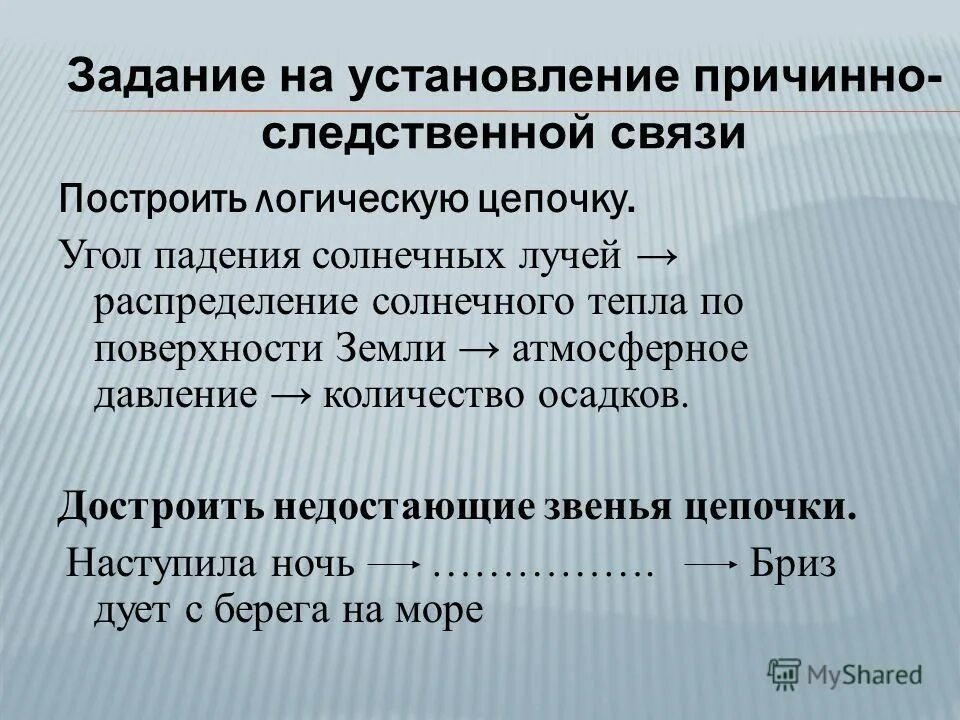 Задание на установление причинно-следственной связи

Построить логическую цепочку.

Угол падения солнечных лучей → распределение солнечного тепла по поверхности Земли → атмосферное давление → количество осадков.

Достроить недостающие звенья цепочки.

Наступила ночь → ……………. → Бриз дует с берега на море

MyShared